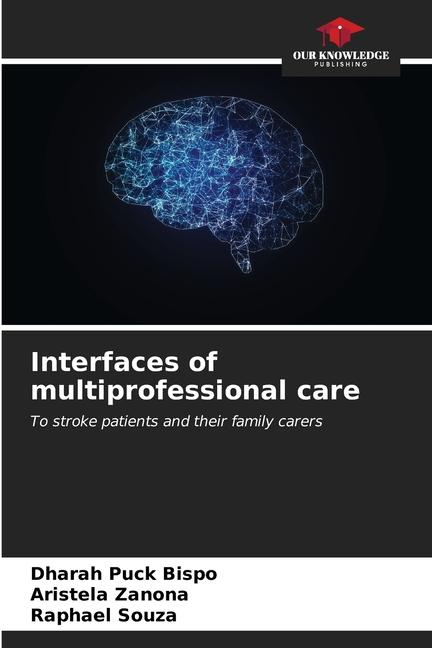 OUR KNOWLEDGE
PUBLISHING

Interfaces of multiprofessional care

To stroke patients and their family carers

Dharah Puck Bispo
Aristela Zanona
Raphael Souza